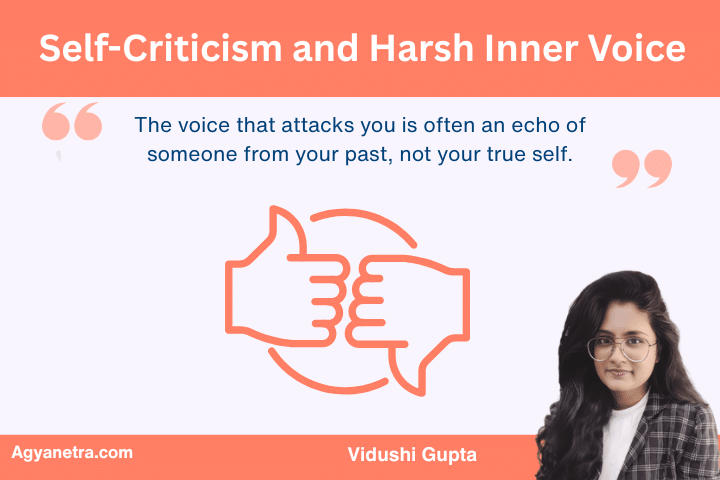 Self-Criticism and Harsh Inner Voice

The voice that attacks you is often an echo of someone from your past, not your true self.

Agyanetra.com

Vidushi Gupta